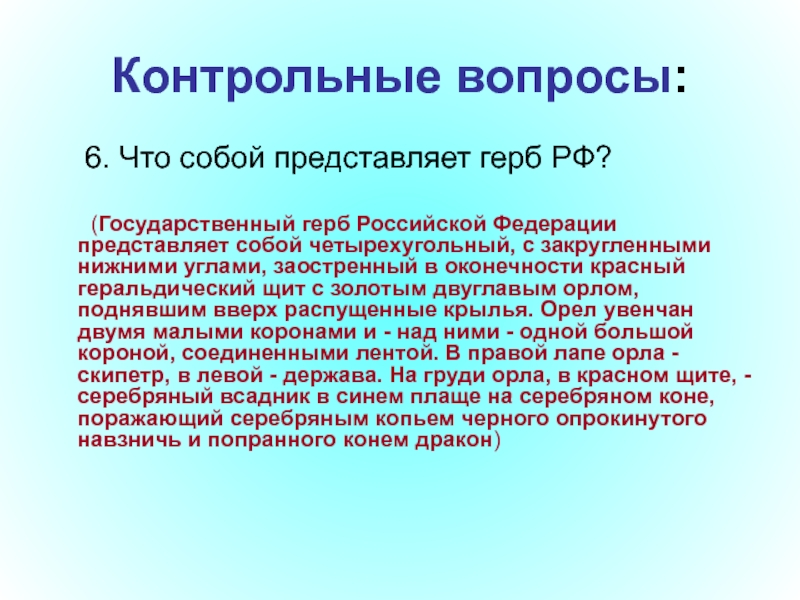 Контрольные вопросы:

6. Что собой представляет герб РФ?

(Государственный герб Российской Федерации представляет собой четырехугольный, с закругленными нижними углами, заостренный в оконечности красный геральдический щит с золотым двуглавым орлом, поднявшим вверх распущенные крылья. Орел увенчан двумя малыми коронами и - над ними - одной большой короной, соединенными лентой. В правой лапе орла - скипетр, в левой - держава. На груди орла, в красном щите, - серебряный всадник в синем плаще на серебряном коне, поражающий серебряным копьем черного опрокинутого навзничь и попранного конем дракон)